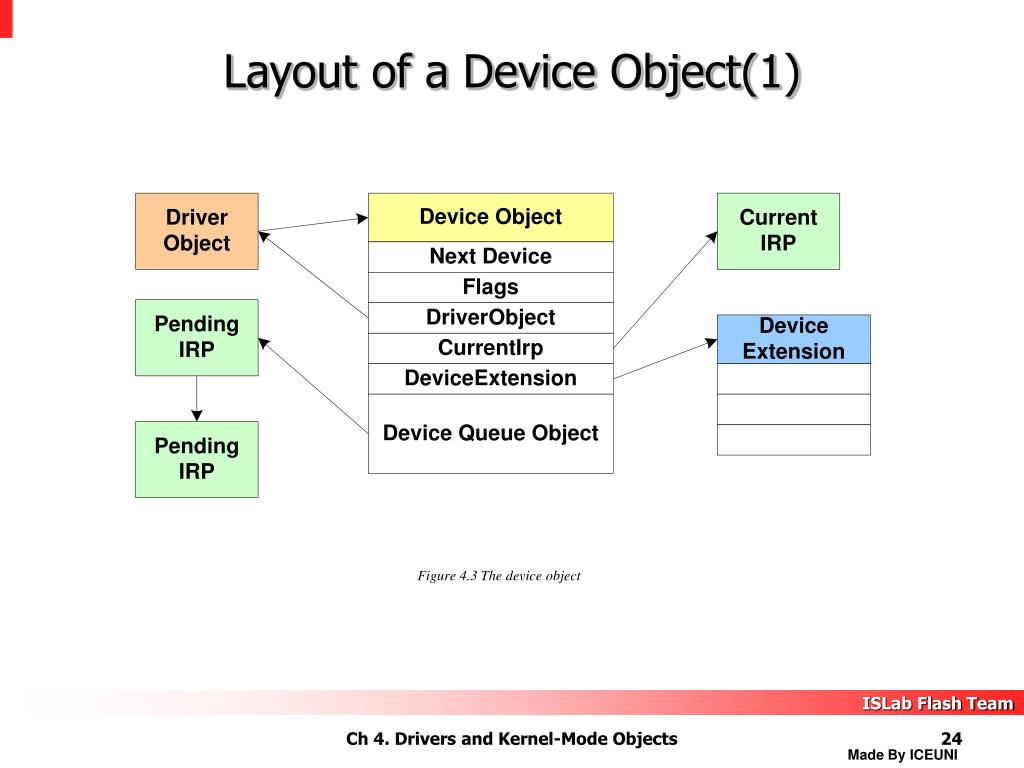 Layout of a Device Object(1)

Driver Object

Pending IRP

Pending IRP

Device Object

Next Device

Flags

DriverObject

CurrentIrp

DeviceExtension

Device Queue Object

Current IRP

Device Extension

Figure 4.3 The device object

ISLab Flash Team

Ch 4. Drivers and Kernel-Mode Objects

24

Made By ICEUNI